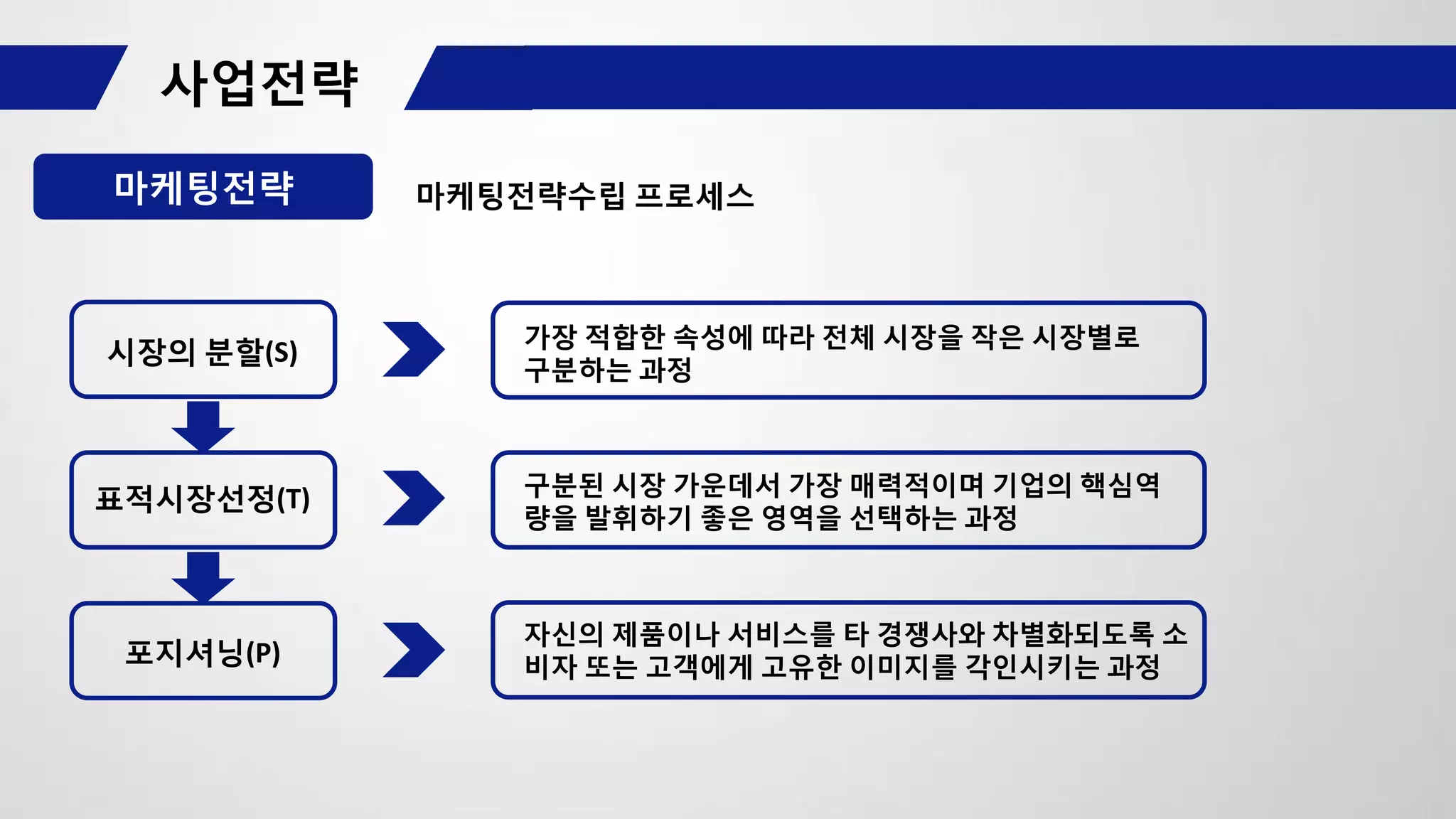 사업전략

마케팅전략

마케팅전략수립 프로세스

시장의 분할(S)

가장 적합한 속성에 따라 전체 시장을 작은 시장별로 구분하는 과정

표적시장선정(T)

구분된 시장 가운데서 가장 매력적이며 기업의 핵심역량을 발휘하기 좋은 영역을 선택하는 과정

포지셔닝(P)

자신의 제품이나 서비스를 타 경쟁사와 차별화되도록 소비자 또는 고객에게 고유한 이미지를 각인시키는 과정